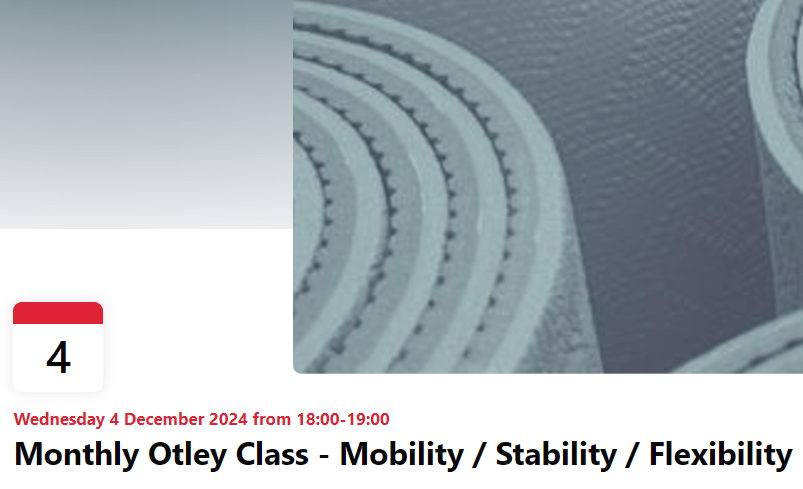 4

Wednesday 4 December 2024 from 18:00-19:00

Monthly Otley Class - Mobility / Stability / Flexibility